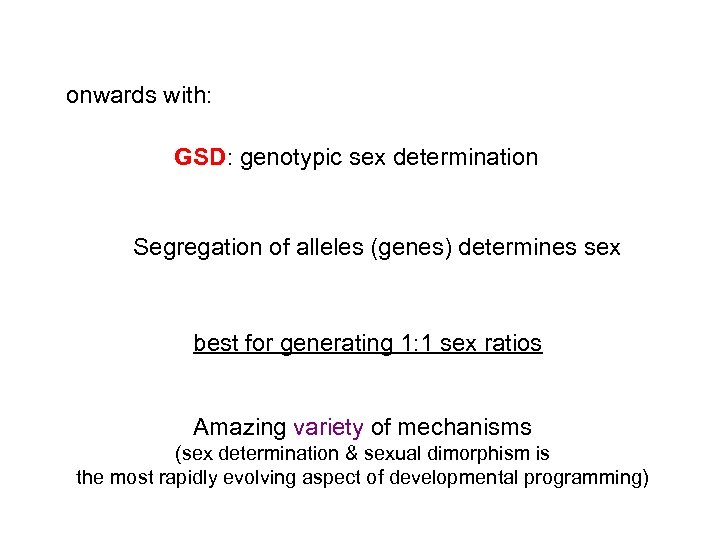 onwards with:

GSD: genotypic sex determination

Segregation of alleles (genes) determines sex

best for generating 1:1 sex ratios

Amazing variety of mechanisms
(sex determination & sexual dimorphism is
the most rapidly evolving aspect of developmental programming)